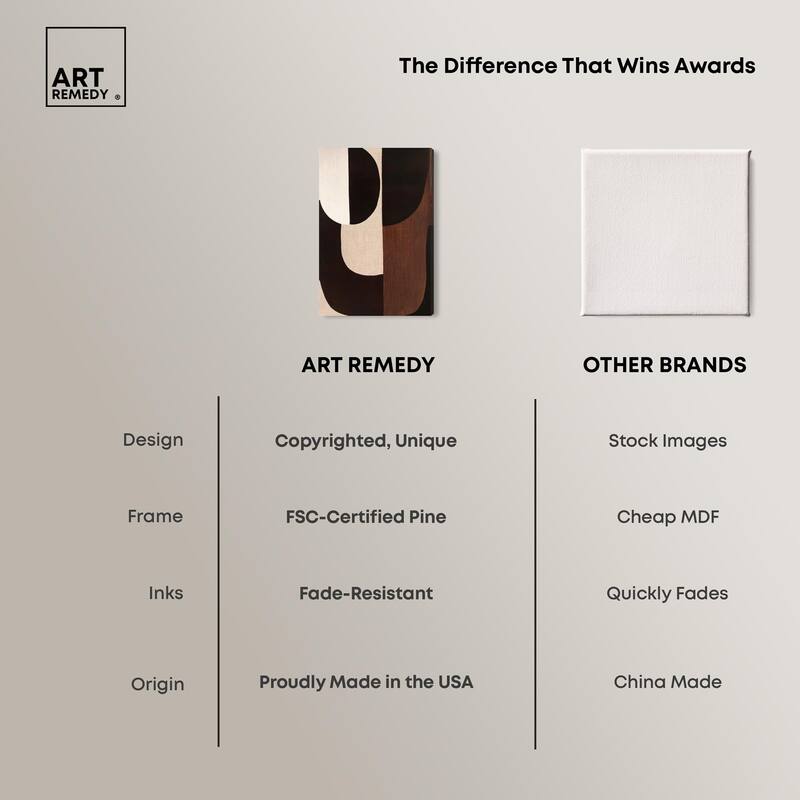 ART REMEDY ®

The Difference That Wins Awards

| | ART REMEDY | OTHER BRANDS |
|---|---|---|
| Design | Copyrighted, Unique | Stock Images |
| Frame | FSC-Certified Pine | Cheap MDF |
| Inks | Fade-Resistant | Quickly Fades |
| Origin | Proudly Made in the USA | China Made |